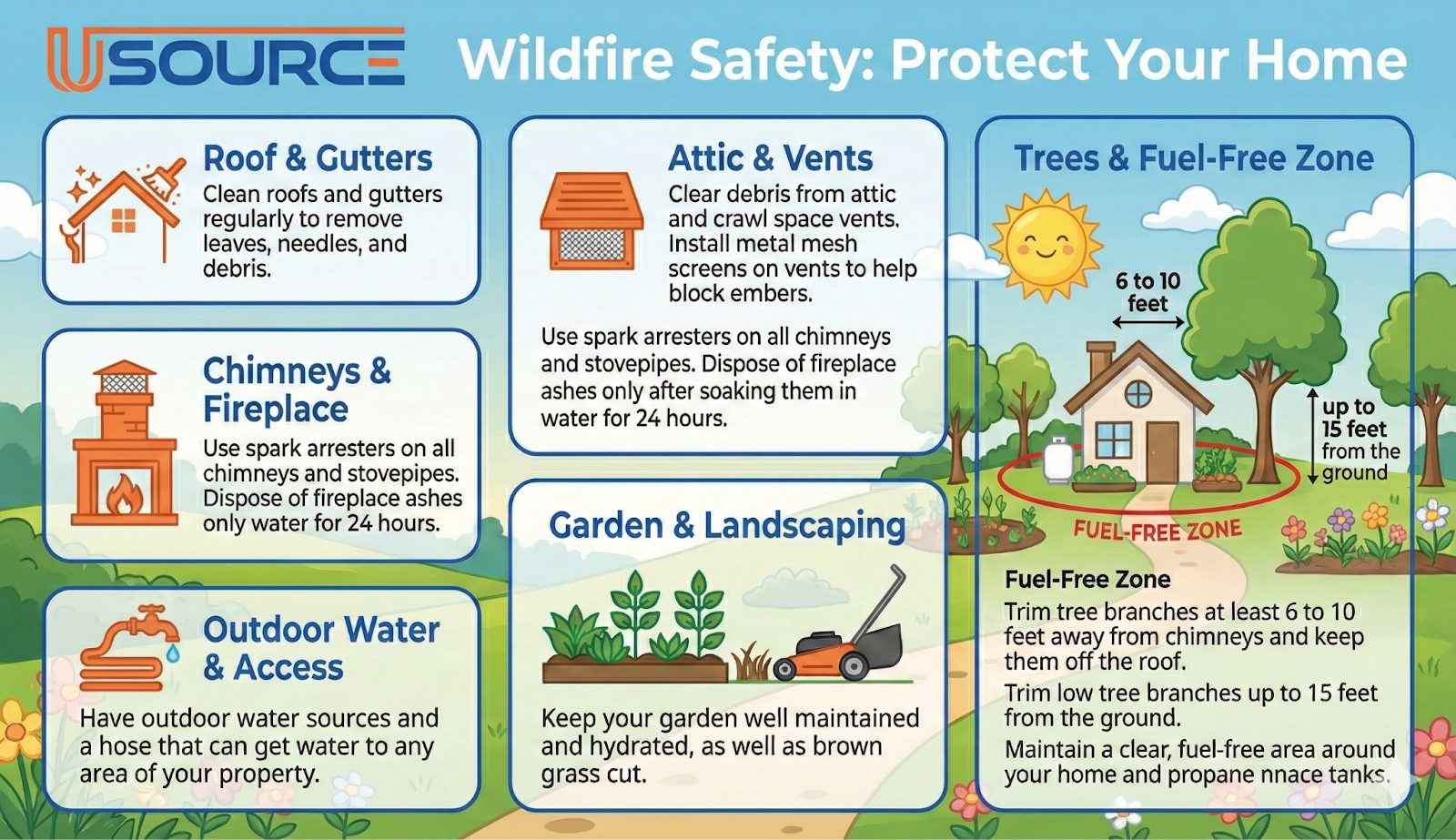 USOURCE

Wildfire Safety: Protect Your Home

Roof & Gutters

Clean roofs and gutters regularly to remove leaves, needles, and debris.

Chimneys & Fireplace

Use spark arresters on all chimneys and stovepipes. Dispose of fireplace ashes only water for 24 hours.

Outdoor Water & Access

Have outdoor water sources and a hose that can get water to any area of your property.

Attic & Vents

Clear debris from attic and crawl space vents. Install metal mesh screens on vents to help block embers.

Use spark arresters on all chimneys and stovepipes. Dispose of fireplace ashes only after soaking them in water for 24 hours.

Garden & Landscaping

Keep your garden well maintained and hydrated, as well as brown grass cut.

Trees & Fuel-Free Zone

6 to 10 feet

up to 15 feet from the ground

FUEL-FREE ZONE

Fuel-Free Zone

Trim tree branches at least 6 to 10 feet away from chimneys and keep them off the roof.

Trim low tree branches up to 15 feet from the ground.

Maintain a clear, fuel-free area around your home and propane nnace tanks.